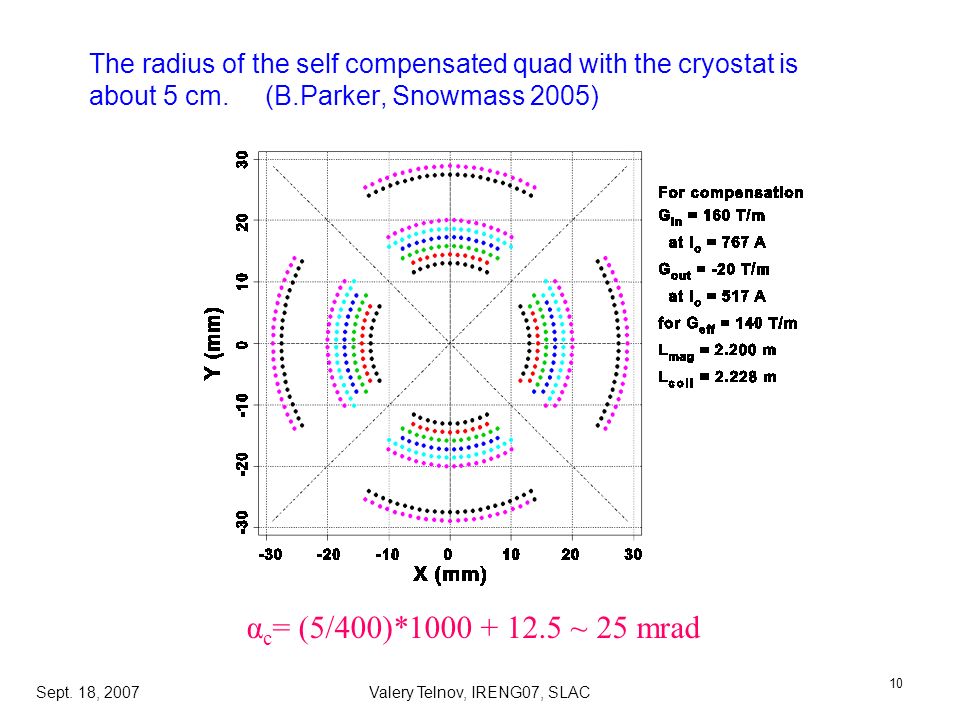 The radius of the self compensated quad with the cryostat is about 5 cm.     (B.Parker, Snowmass 2005)

30
20
10
0
-10
-20
-30
Y (mm)
-30 -20 -10 0 10 20 30
X (mm)

For compensation
$G_{in}$ = 160 T/m
at $I_o$ = 767 A
$G_{out}$ = -20 T/m
at $I_o$ = 517 A
for $G_{eff}$ = 140 T/m
$L_{mag}$ = 2.200 m
$L_{coil}$ = 2.228 m

$\alpha_c$= (5/400)*1000 + 12.5 ~ 25 mrad

Sept. 18, 2007
Valery Telnov, IRENG07, SLAC
10